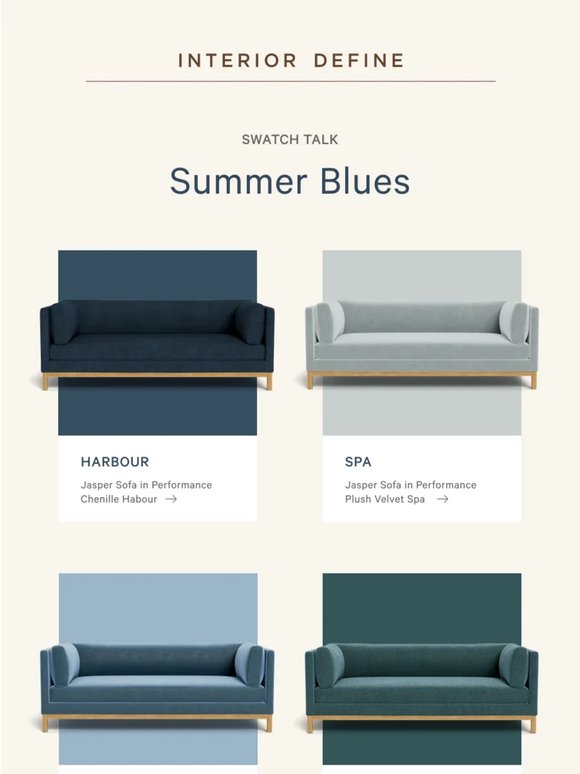 INTERIOR DEFINE

SWATCH TALK

Summer Blues

HARBOUR

Jasper Sofa in Performance Chenille Habour →

SPA

Jasper Sofa in Performance Plush Velvet Spa →